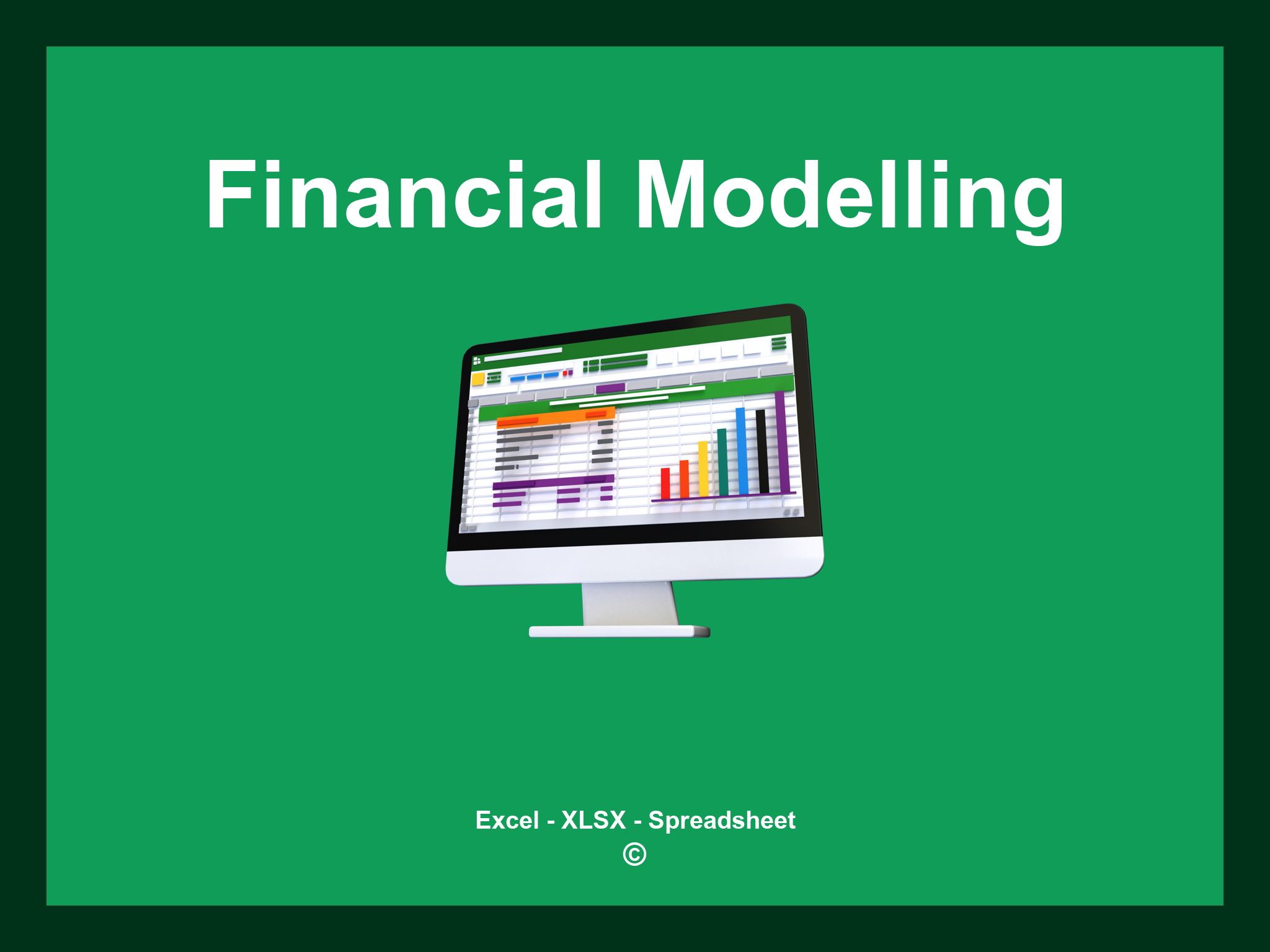 Financial Modelling

Excel - XLSX - Spreadsheet
©